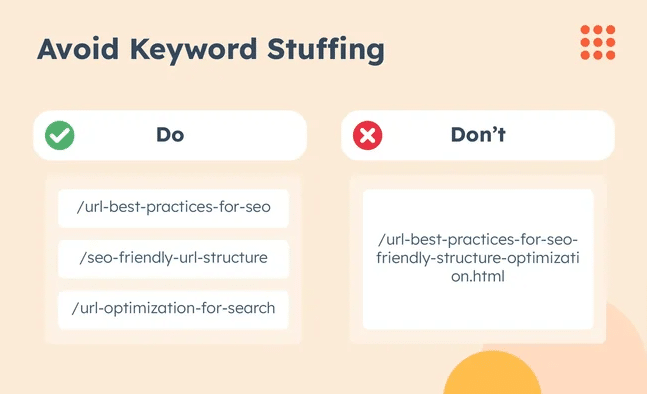 Avoid Keyword Stuffing

Do

/url-best-practices-for-seo

/seo-friendly-url-structure

/url-optimization-for-search

Don't

/url-best-practices-for-seo-friendly-structure-optimization.html